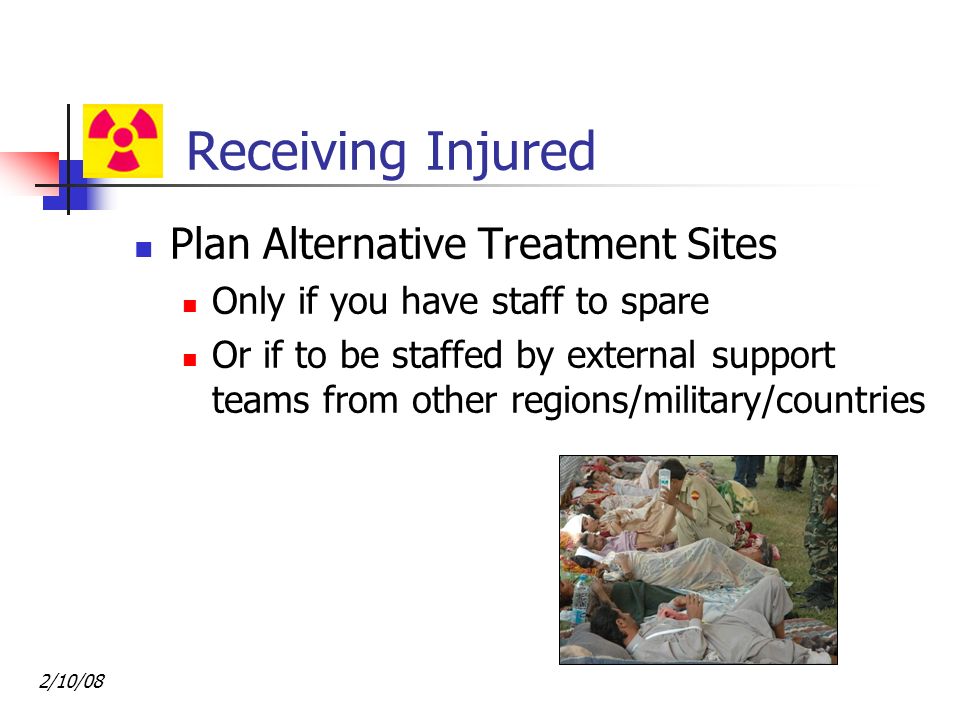 Receiving Injured

- Plan Alternative Treatment Sites
  - Only if you have staff to spare
  - Or if to be staffed by external support teams from other regions/military/countries

2/10/08